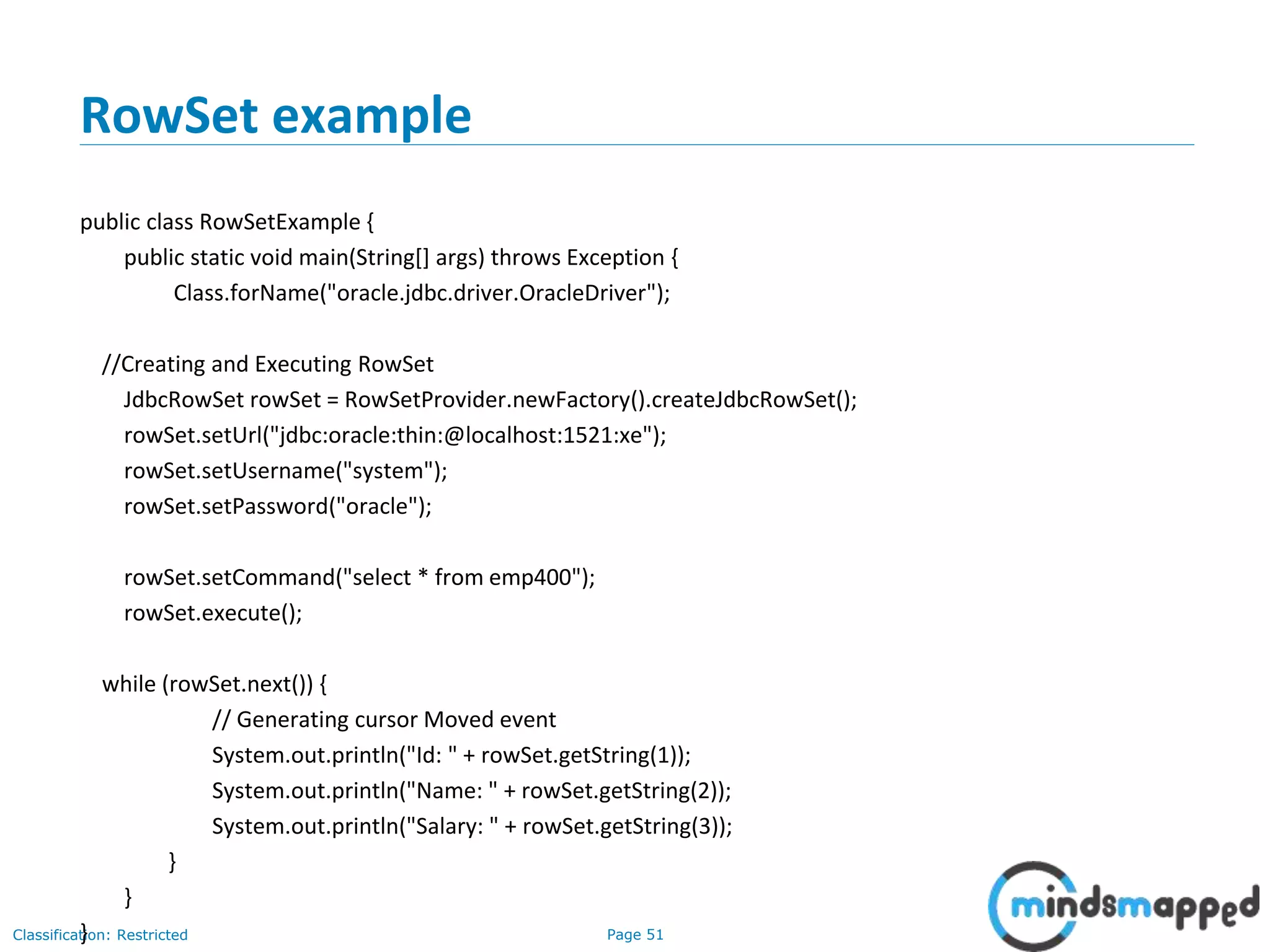 RowSet example

public class RowSetExample {
public static void main(String[] args) throws Exception {
Class.forName("oracle.jdbc.driver.OracleDriver");

//Creating and Executing RowSet
JdbcRowSet rowSet = RowSetProvider.newFactory().createJdbcRowSet();
rowSet.setUrl("jdbc:oracle:thin:@localhost:1521:xe");
rowSet.setUsername("system");
rowSet.setPassword("oracle");

rowSet.setCommand("select * from emp400");
rowSet.execute();

while (rowSet.next()) {
// Generating cursor Moved event
System.out.println("Id: " + rowSet.getString(1));
System.out.println("Name: " + rowSet.getString(2));
System.out.println("Salary: " + rowSet.getString(3));
}
}
}

Classification: Restricted

Page 51

mindsmapped